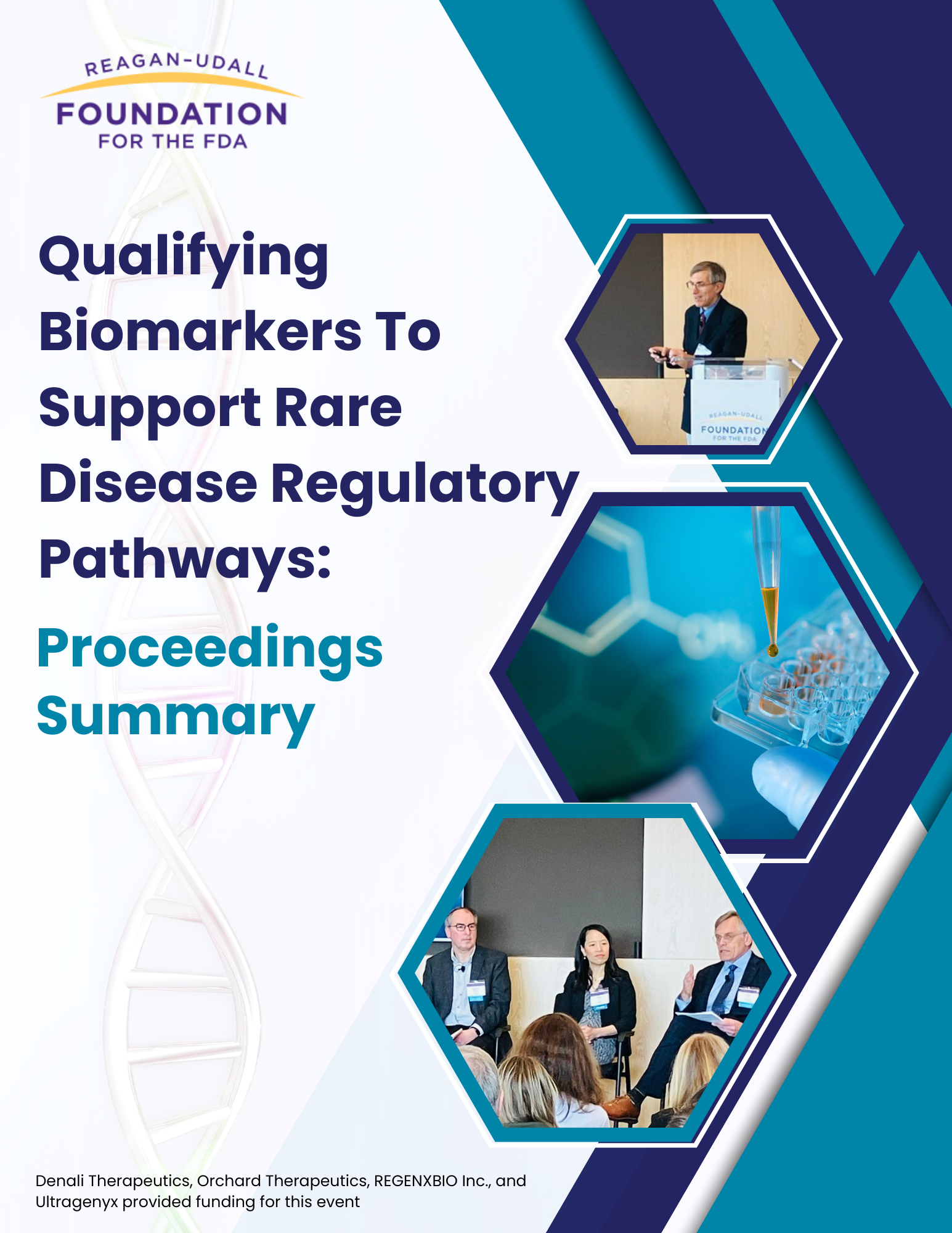 REAGAN-UDALL
FOUNDATION
FOR THE FDA

Qualifying Biomarkers To Support Rare Disease Regulatory Pathways:

Proceedings Summary

REAGAN-UDALL
FOUNDATION
FOR THE FDA

Denali Therapeutics, Orchard Therapeutics, REGENXBIO Inc., and Ultragenyx provided funding for this event